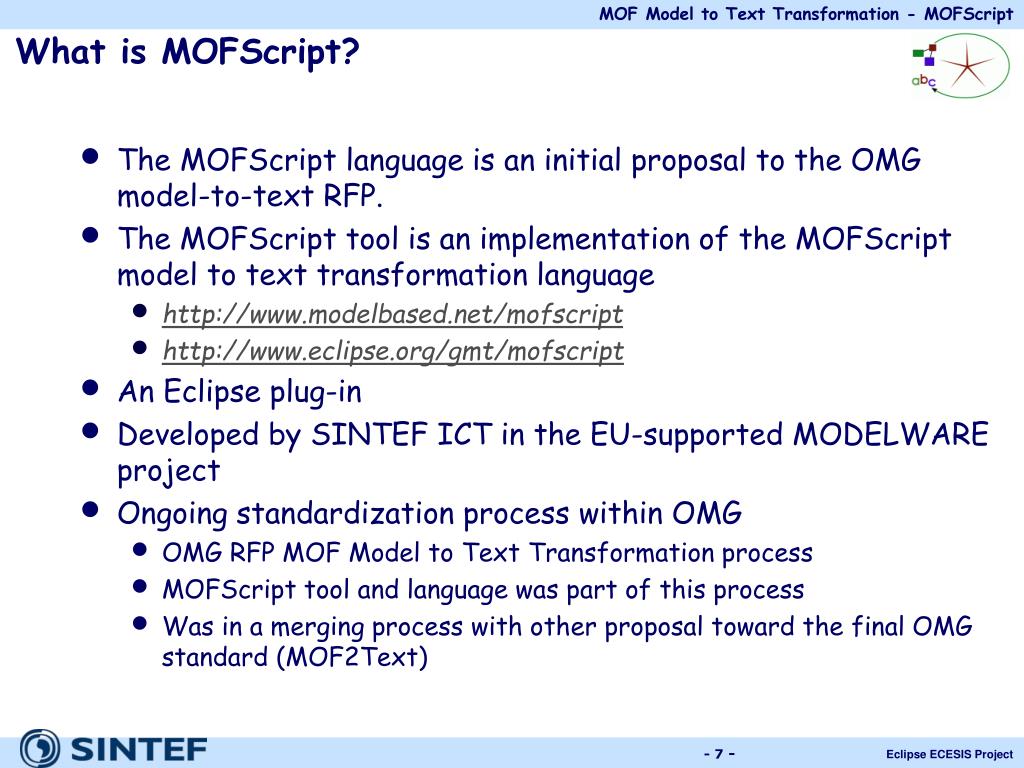 MOF Model to Text Transformation - MOFScript

What is MOFScript?

abc

- The MOFScript language is an initial proposal to the OMG model-to-text RFP.
- The MOFScript tool is an implementation of the MOFScript model to text transformation language
  - http://www.modelbased.net/mofscript
  - http://www.eclipse.org/gmt/mofscript
- An Eclipse plug-in
- Developed by SINTEF ICT in the EU-supported MODELWARE project
- Ongoing standardization process within OMG
  - OMG RFP MOF Model to Text Transformation process
  - MOFScript tool and language was part of this process
  - Was in a merging process with other proposal toward the final OMG standard (MOF2Text)

SINTEF

- 7 -

Eclipse ECESIS Project